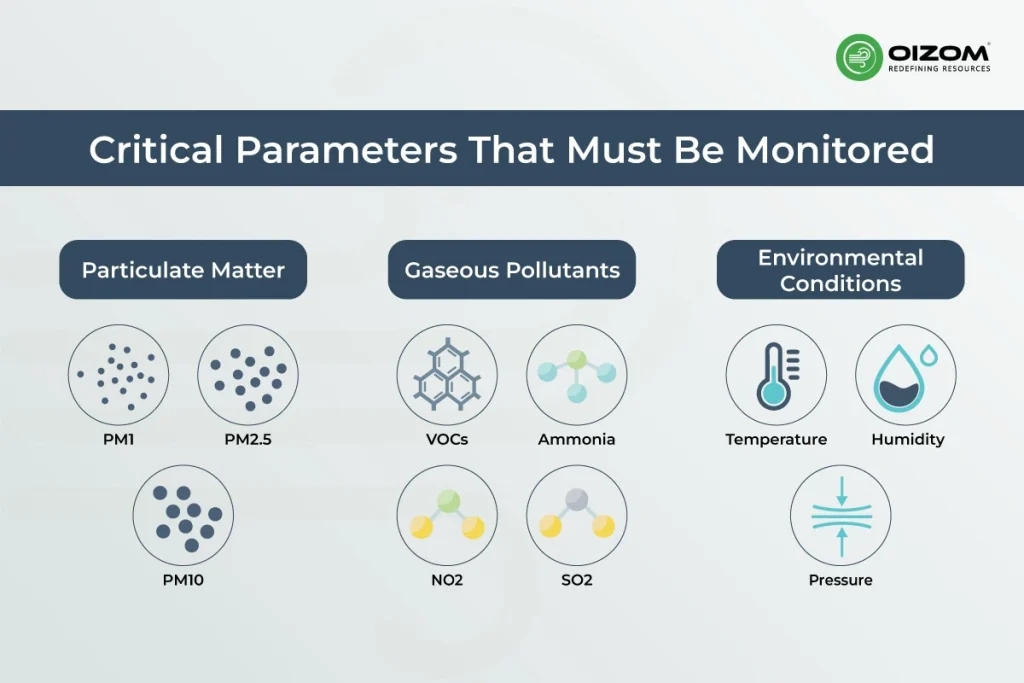 OIZOM®
REDEFINING RESOURCES

Critical Parameters That Must Be Monitored

Particulate Matter

PM1

PM2.5

PM10

Gaseous Pollutants

VOCs

Ammonia

NO2

SO2

Environmental Conditions

Temperature

Humidity

Pressure